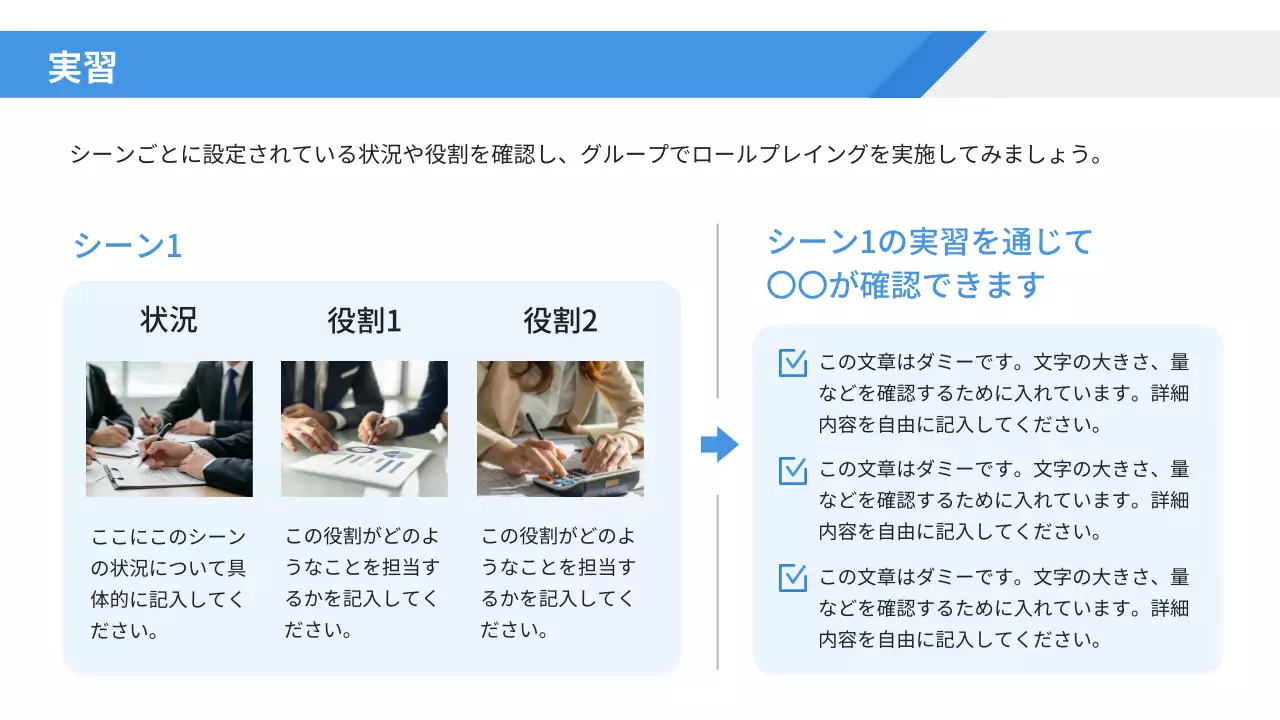 実習

シーンごとに設定されている状況や役割を確認し、グループでロールプレイングを実施してみましょう。

シーン1

状況

ここにこのシーンの状況について具体的に記入してください。

役割1

この役割がどのようなことを担当するかを記入してください。

役割2

この役割がどのようなことを担当するかを記入してください。

シーン1の実習を通じて〇〇が確認できます

この文章はダミーです。文字の大きさ、量などを確認するために入れています。詳細内容を自由に記入してください。

この文章はダミーです。文字の大きさ、量などを確認するために入れています。詳細内容を自由に記入してください。

この文章はダミーです。文字の大きさ、量などを確認するために入れています。詳細内容を自由に記入してください。